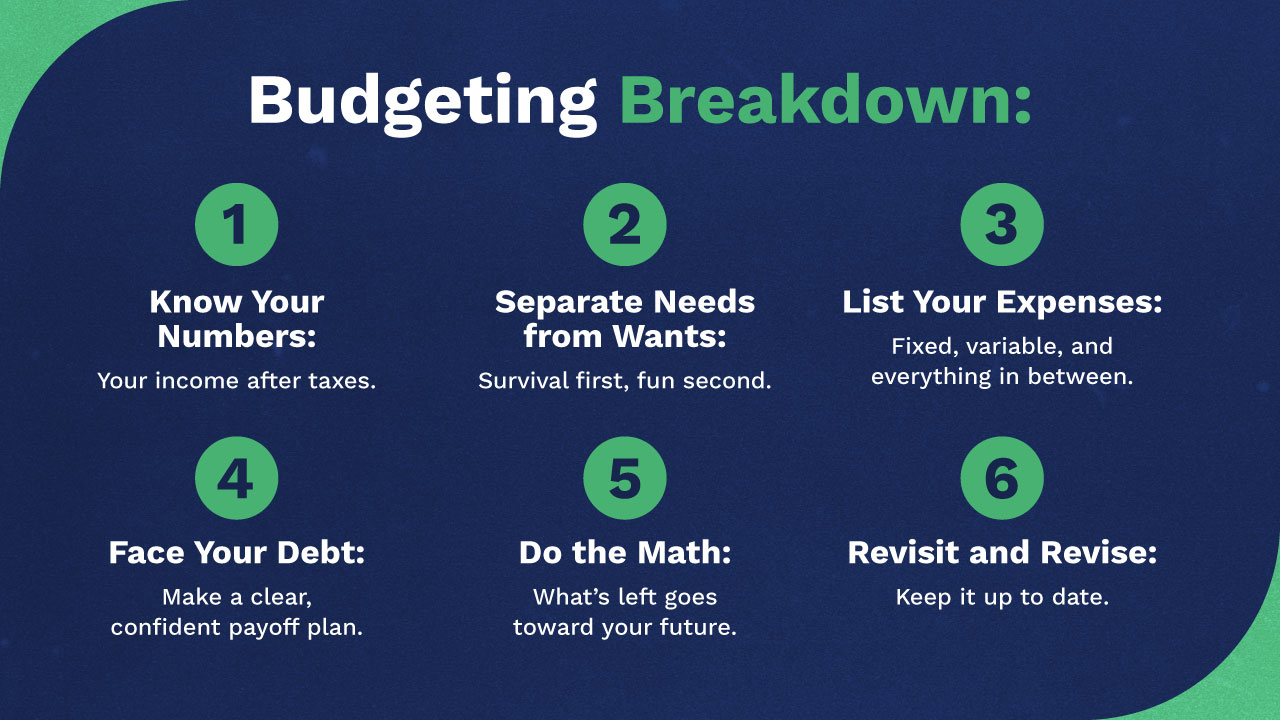 Budgeting Breakdown:

1

Know Your Numbers:

Your income after taxes.

2

Separate Needs from Wants:

Survival first, fun second.

3

List Your Expenses:

Fixed, variable, and everything in between.

4

Face Your Debt:

Make a clear, confident payoff plan.

5

Do the Math:

What's left goes toward your future.

6

Revisit and Revise:

Keep it up to date.